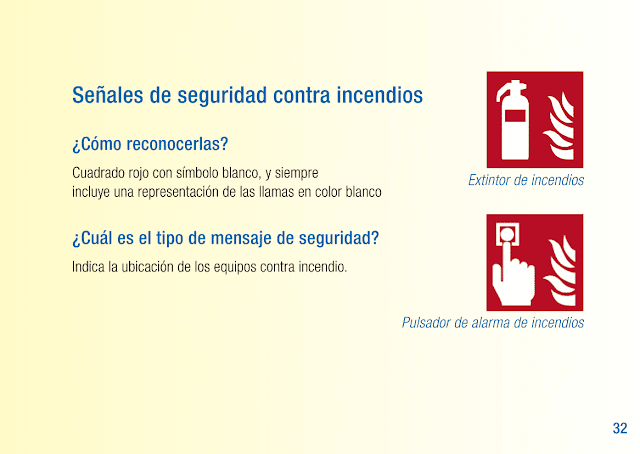 Señales de seguridad contra incendios

¿Cómo reconocerlas?

Cuadrado rojo con símbolo blanco, y siempre incluye una representación de las llamas en color blanco

¿Cuál es el tipo de mensaje de seguridad?

Indica la ubicación de los equipos contra incendio.

Extintor de incendios

Pulsador de alarma de incendios

32